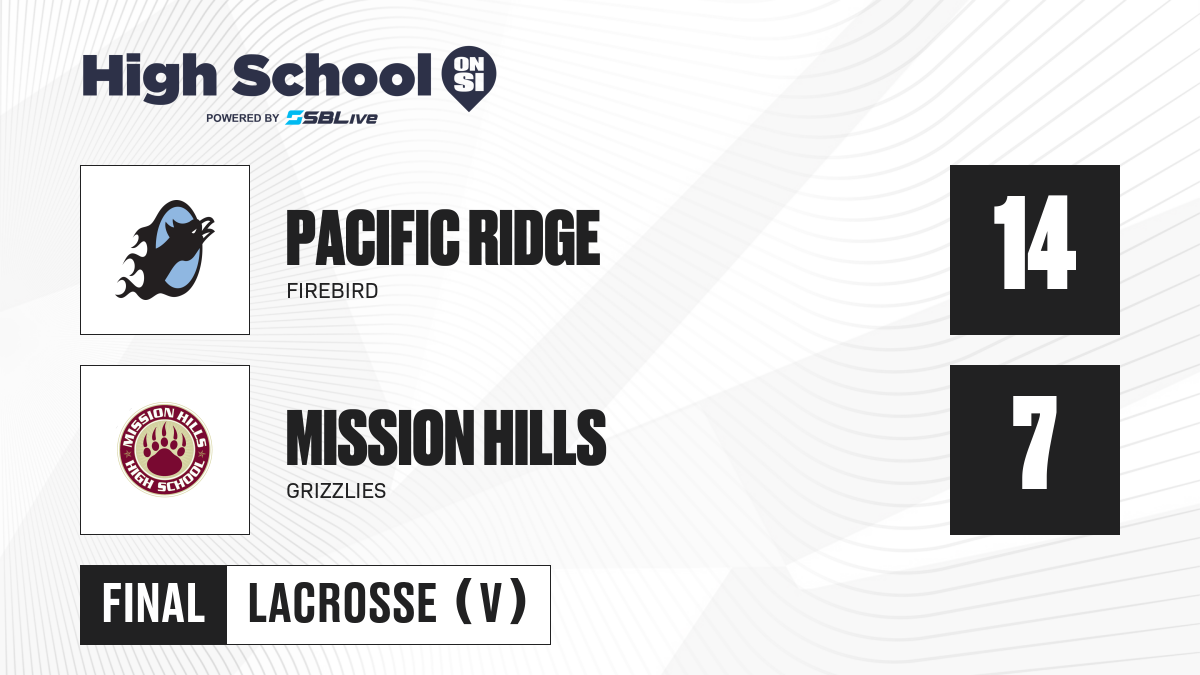 High School ON SI
POWERED BY SBLive

PACIFIC RIDGE
FIREBIRD

14

MISSION HILLS
HIGH SCHOOL

MISSION HILLS
GRIZZLIES

7

FINAL LACROSSE (V)